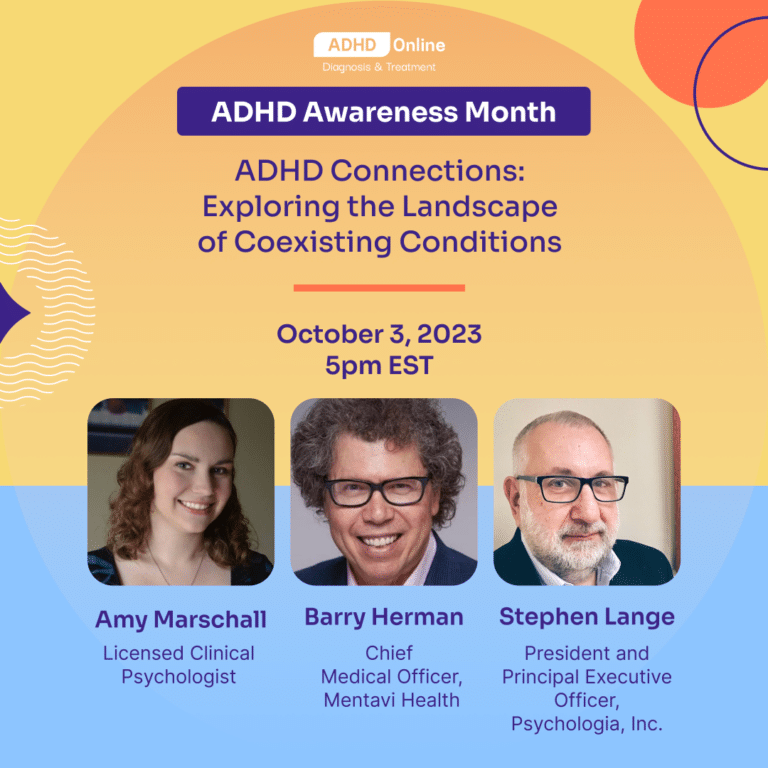 ADHD Online
Diagnosis & Treatment

ADHD Awareness Month

ADHD Connections: Exploring the Landscape of Coexisting Conditions

October 3, 2023
5pm EST

Amy Marschall
Licensed Clinical Psychologist

Barry Herman
Chief Medical Officer, Mentavi Health

Stephen Lange
President and Principal Executive Officer, Psychologia, Inc.